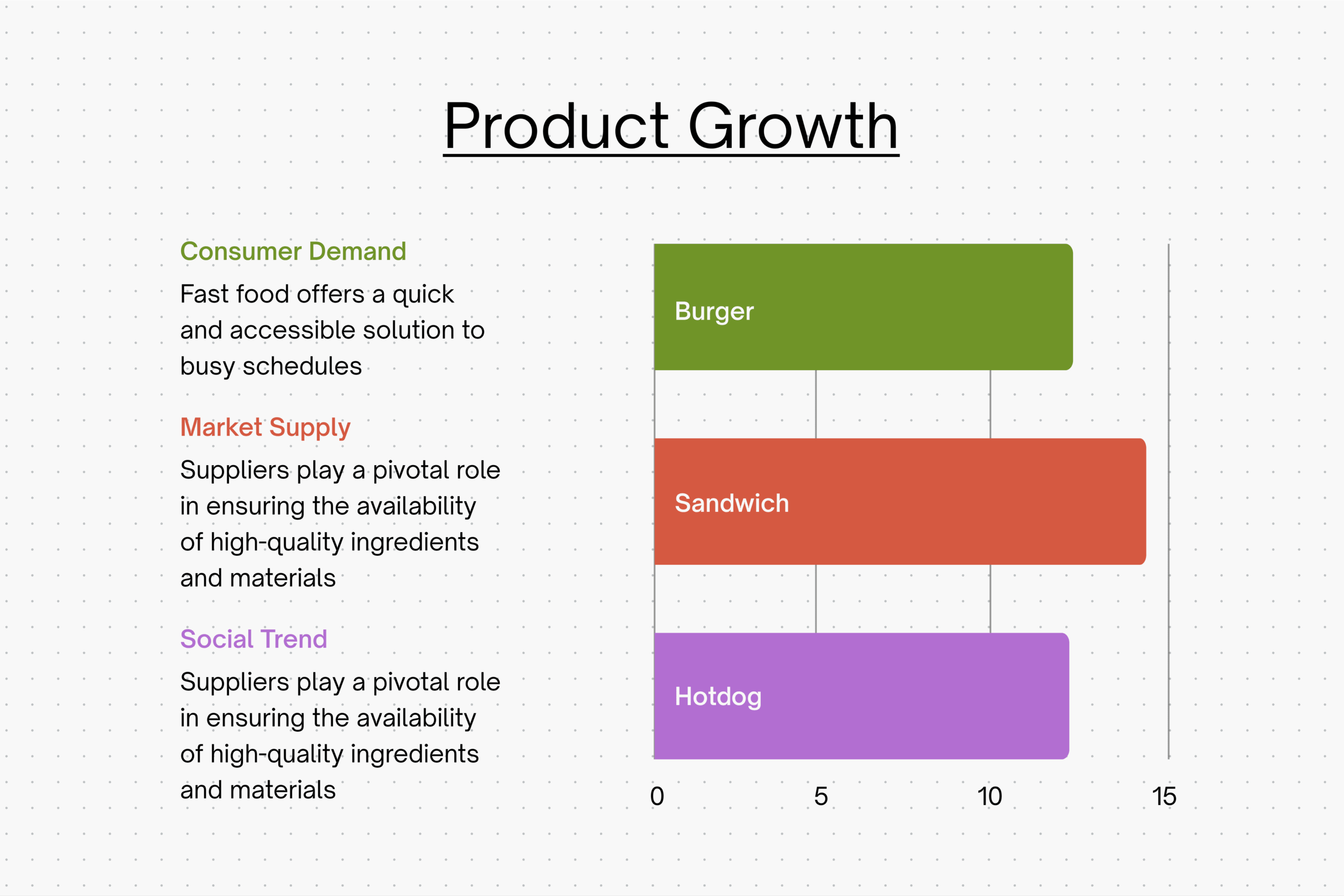 Product Growth

Consumer Demand

Fast food offers a quick and accessible solution to busy schedules

Market Supply

Suppliers play a pivotal role in ensuring the availability of high-quality ingredients and materials

Social Trend

Suppliers play a pivotal role in ensuring the availability of high-quality ingredients and materials

Burger

Sandwich

Hotdog

0
5
10
15